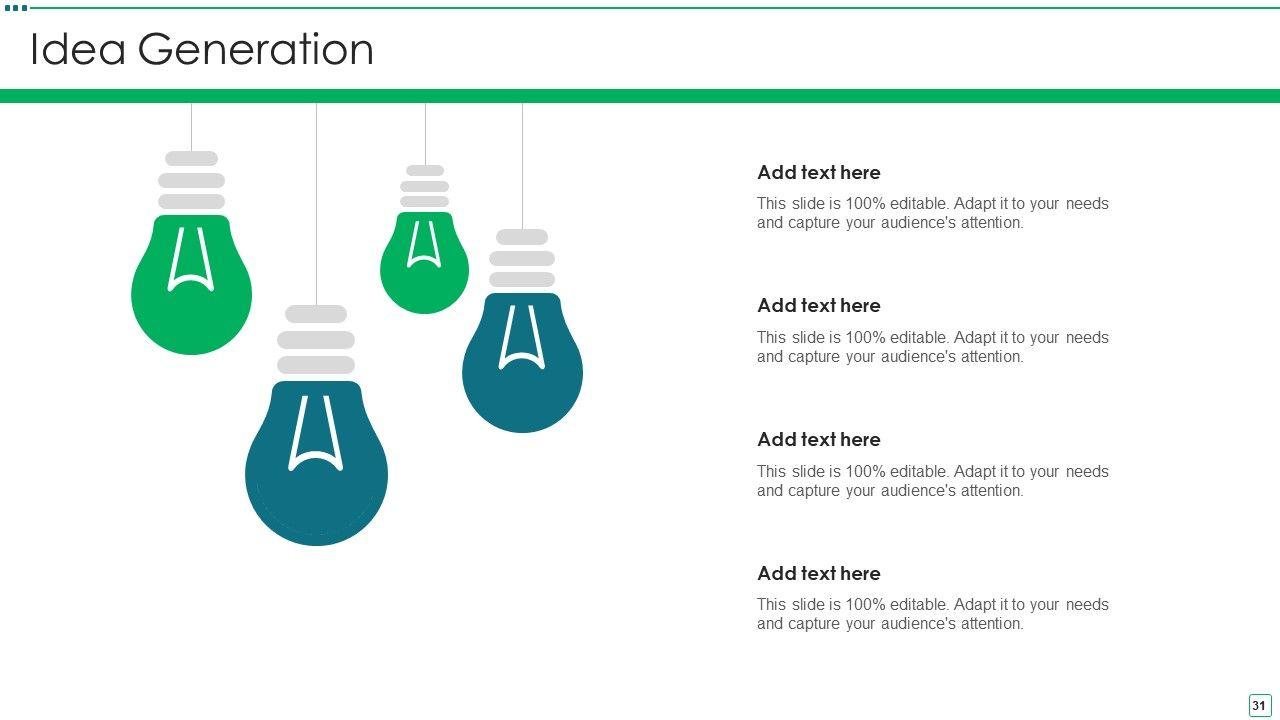 Idea Generation

Add text here

This slide is 100% editable. Adapt it to your needs and capture your audience's attention.

Add text here

This slide is 100% editable. Adapt it to your needs and capture your audience's attention.

Add text here

This slide is 100% editable. Adapt it to your needs and capture your audience's attention.

Add text here

This slide is 100% editable. Adapt it to your needs and capture your audience's attention.

31